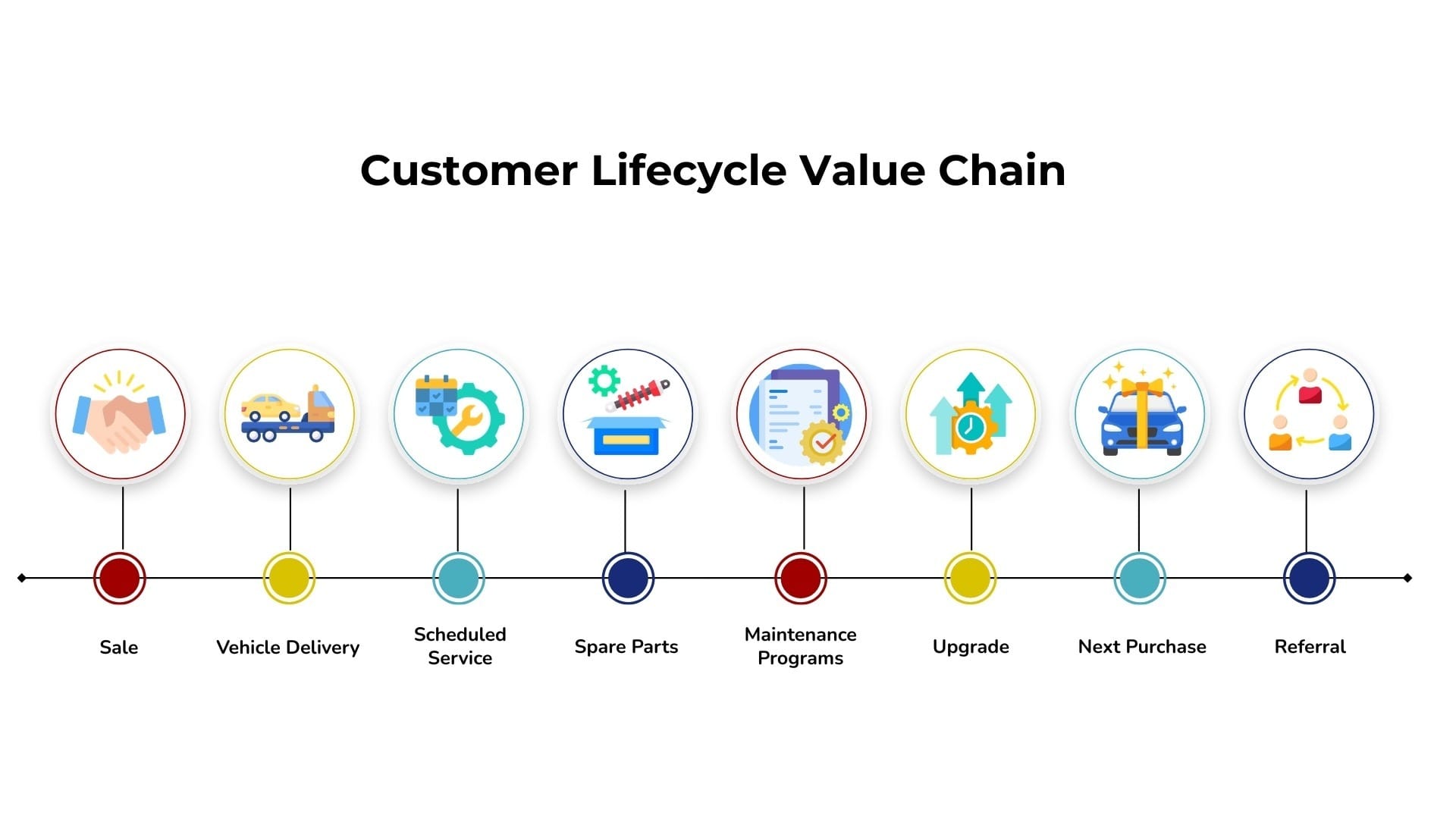 Customer Lifecycle Value Chain

Sale

Vehicle Delivery

Scheduled Service

Spare Parts

Maintenance Programs

Upgrade

Next Purchase

Referral